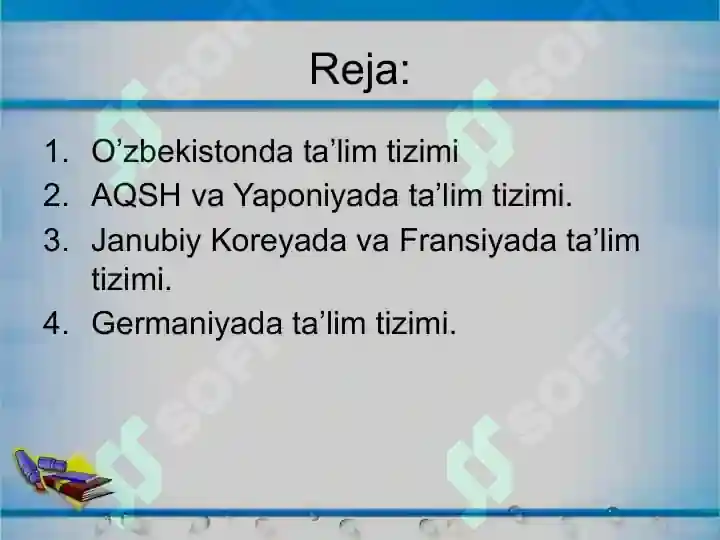 Reja:

1. O’zbekistonda ta’lim tizimi
2. AQSH va Yaponiyada ta’lim tizimi.
3. Janubiy Koreyada va Fransiyada ta’lim tizimi.
4. Germaniyada ta’lim tizimi.

SOFF SOFF SOFF SOFF